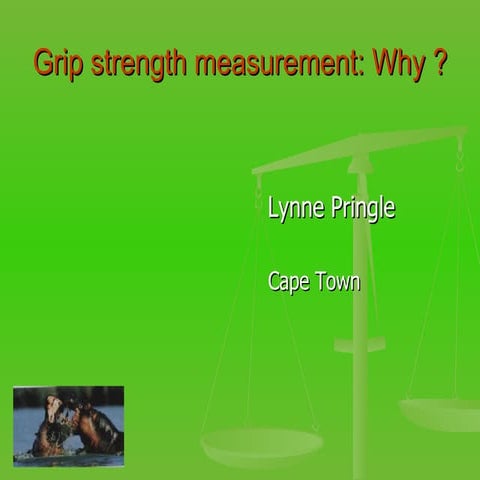 Grip strength measurement: Why ?

Lynne Pringle

Cape Town